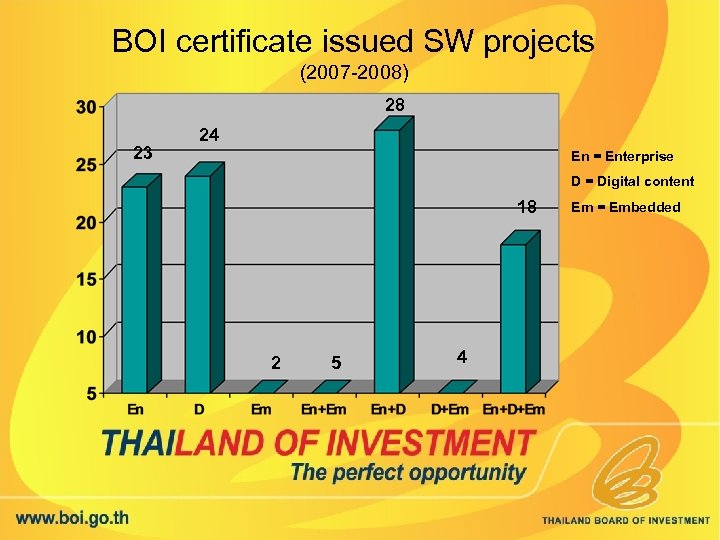 BOI certificate issued SW projects
(2007-2008)

30
25
20
15
10
5

23
24
2
5
28
4
18

En
D
Em
En+Em
En+D
D+Em
En+D+Em

En = Enterprise
D = Digital content
Em = Embedded

THAILAND OF INVESTMENT
The perfect opportunity

www.boi.go.th

THAILAND BOARD OF INVESTMENT